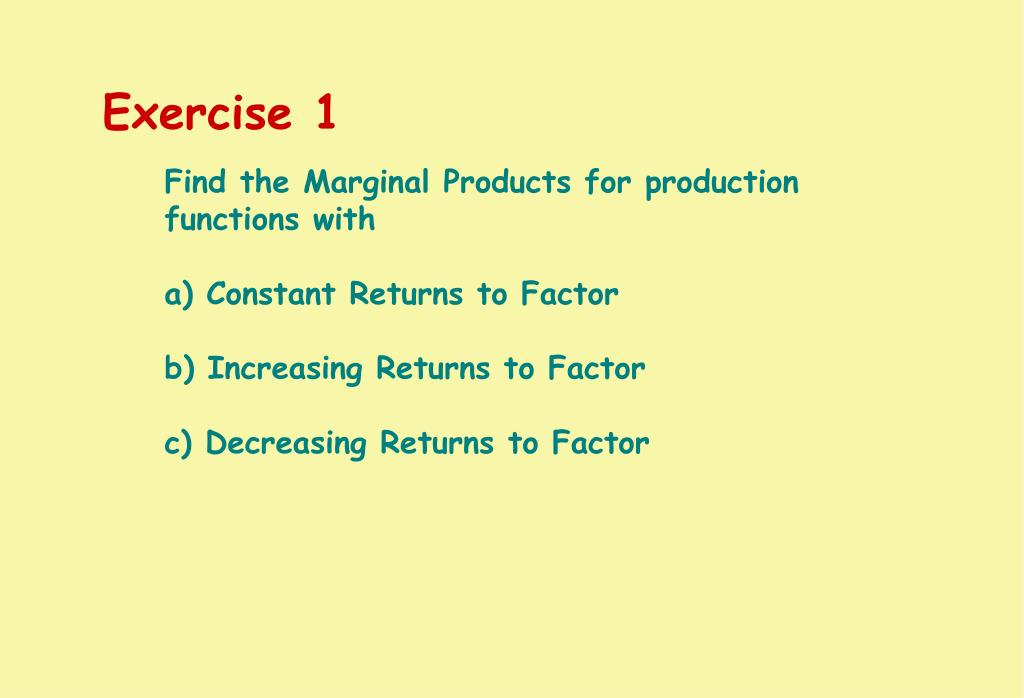 Exercise 1

Find the Marginal Products for production functions with

a) Constant Returns to Factor

b) Increasing Returns to Factor

c) Decreasing Returns to Factor